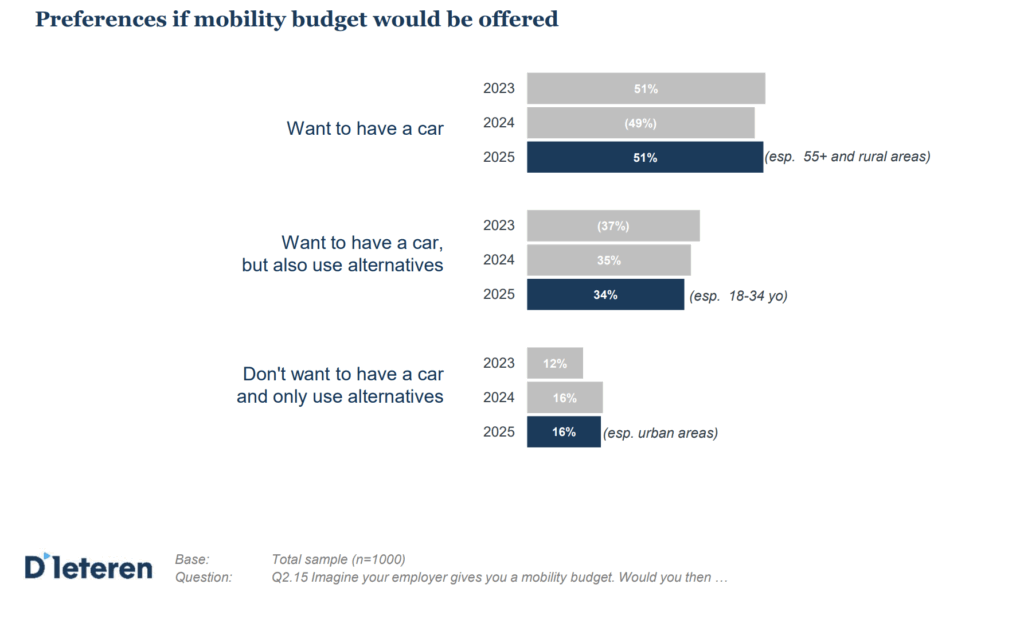 Preferences if mobility budget would be offered

Want to have a car

2023 51%
2024 (49%)
2025 51% (esp. 55+ and rural areas)

Want to have a car, but also use alternatives

2023 (37%)
2024 35%
2025 34% (esp. 18-34 yo)

Don't want to have a car and only use alternatives

2023 12%
2024 16%
2025 16% (esp. urban areas)

D'Ieteren

Base: Total sample (n=1000)
Question: Q2.15 Imagine your employer gives you a mobility budget. Would you then …